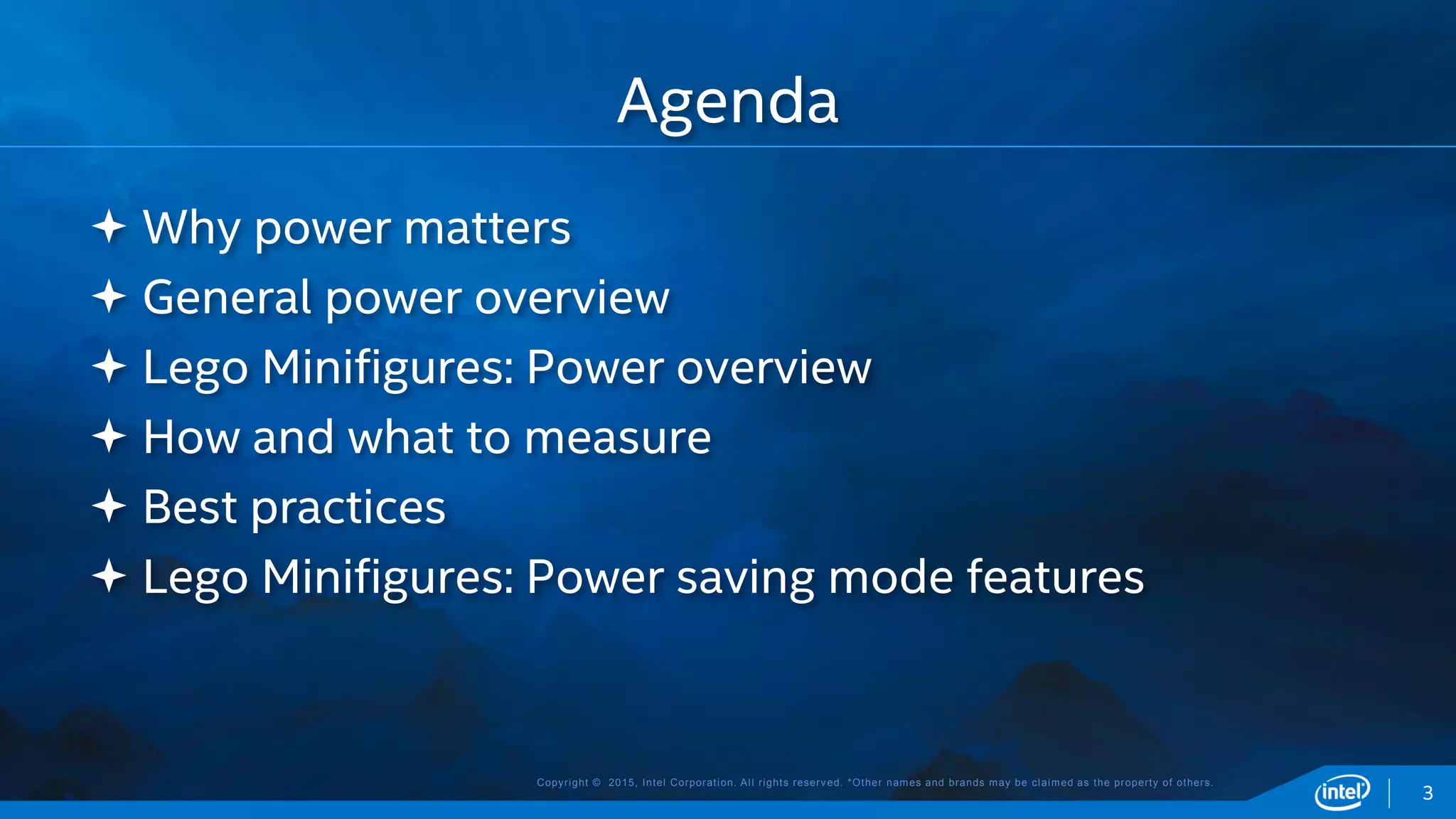 Agenda

✦ Why power matters
✦ General power overview
✦ Lego Minifigures: Power overview
✦ How and what to measure
✦ Best practices
✦ Lego Minifigures: Power saving mode features

Copyright © 2015, Intel Corporation. All rights reserved. *Other names and brands may be claimed as the property of others.

intel

3